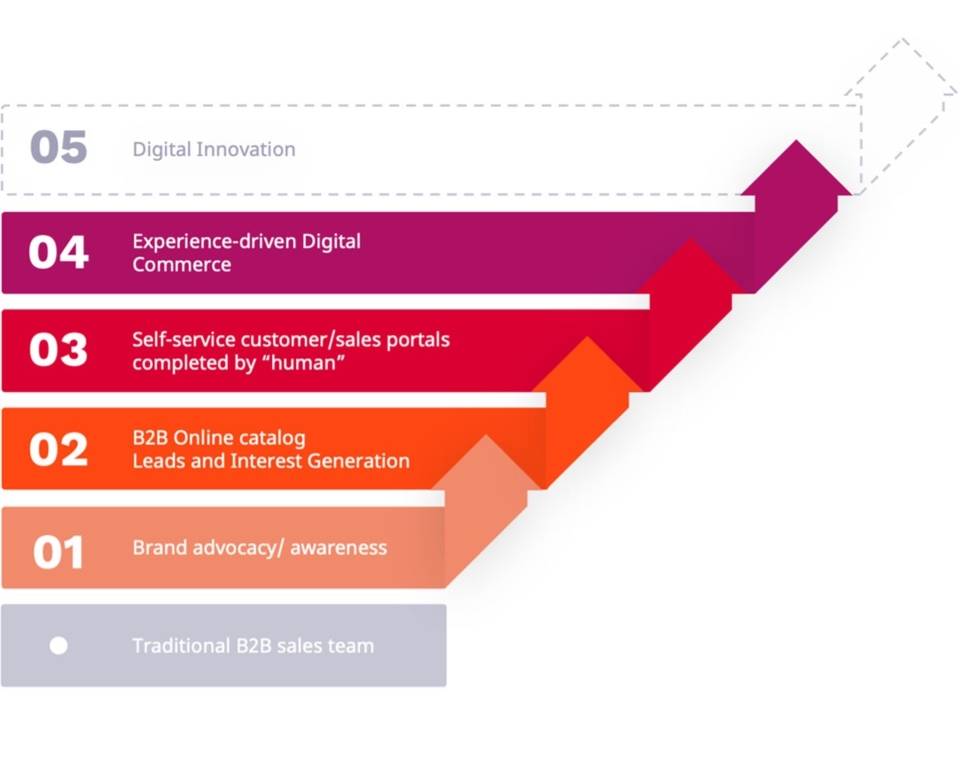 05 Digital Innovation

04 Experience-driven Digital Commerce

03 Self-service customer/sales portals completed by “human”

02 B2B Online catalog
Leads and Interest Generation

01 Brand advocacy/ awareness

Traditional B2B sales team